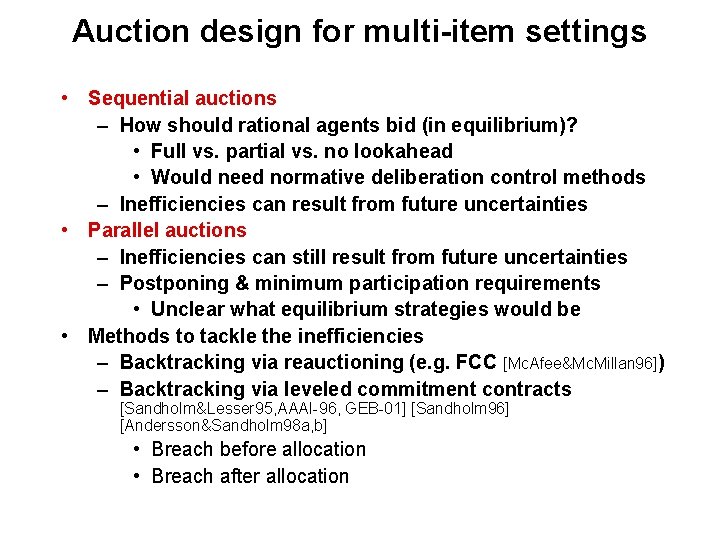 Auction design for multi-item settings

• Sequential auctions
 – How should rational agents bid (in equilibrium)?
  • Full vs. partial vs. no lookahead
  • Would need normative deliberation control methods
 – Inefficiencies can result from future uncertainties
• Parallel auctions
 – Inefficiencies can still result from future uncertainties
 – Postponing & minimum participation requirements
  • Unclear what equilibrium strategies would be
• Methods to tackle the inefficiencies
 – Backtracking via reauctioning (e.g. FCC [McAfee&McMillan96])
 – Backtracking via leveled commitment contracts [Sandholm&Lesser95,AAAI-96, GEB-01] [Sandholm96] [Andersson&Sandholm98a,b]
  • Breach before allocation
  • Breach after allocation